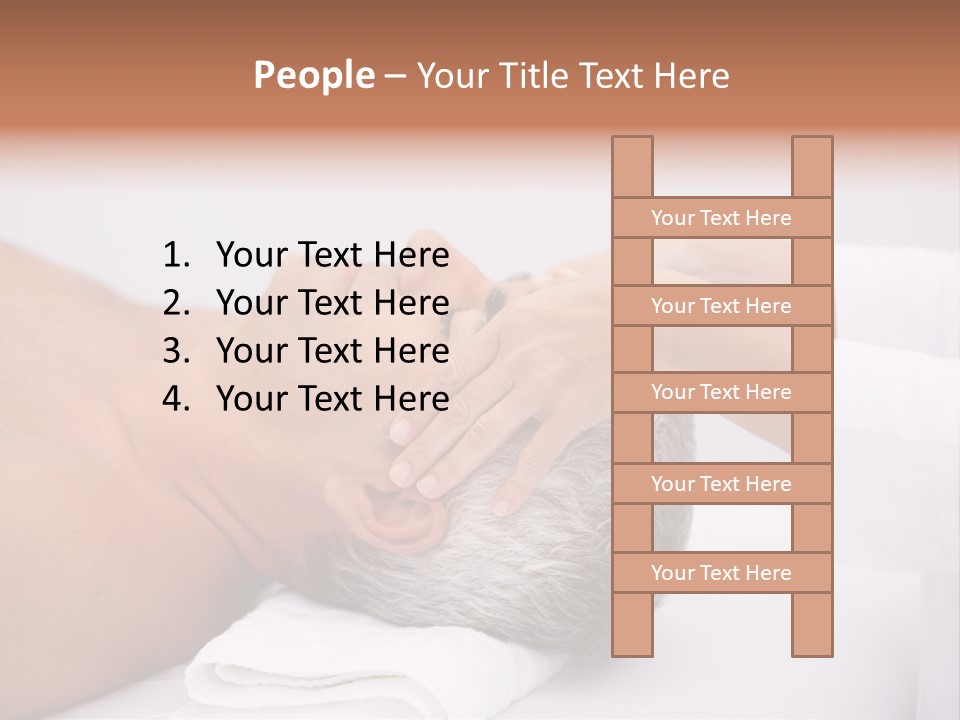 People – Your Title Text Here

1. Your Text Here
2. Your Text Here
3. Your Text Here
4. Your Text Here

Your Text Here

Your Text Here

Your Text Here

Your Text Here

Your Text Here